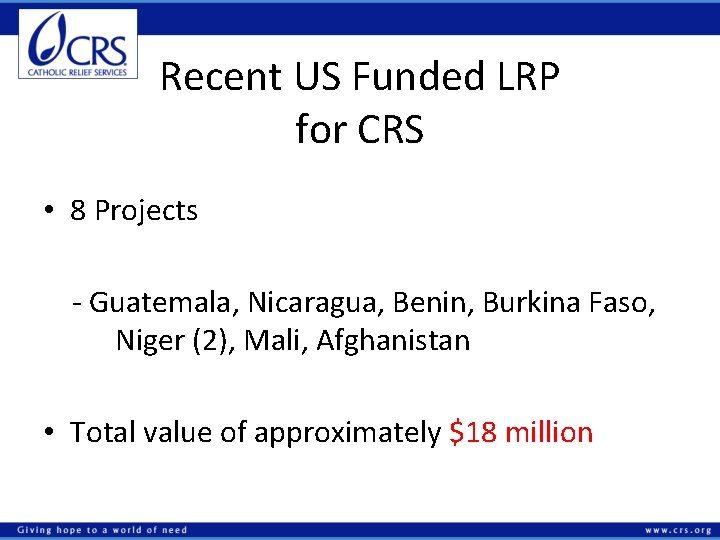 CRS
CATHOLIC RELIEF SERVICES

Recent US Funded LRP for CRS

• 8 Projects

- Guatemala, Nicaragua, Benin, Burkina Faso, Niger (2), Mali, Afghanistan

• Total value of approximately \$18 million

Giving hope to a world of need

www.crs.org